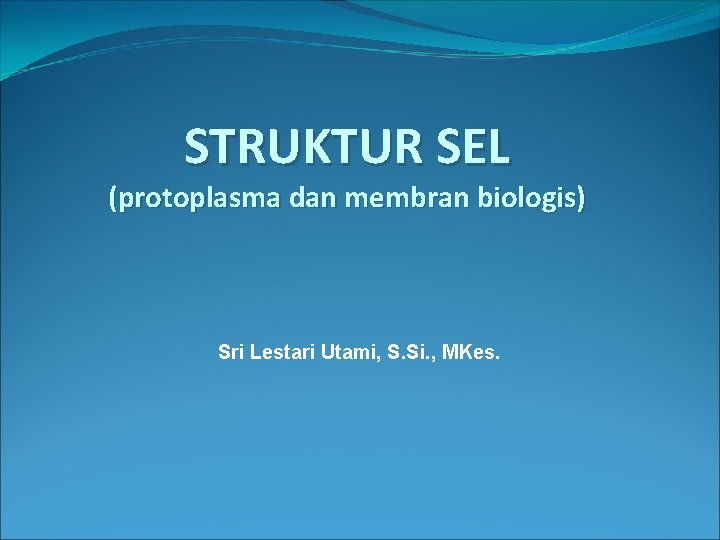 STRUKTUR SEL
(protoplasma dan membran biologis)

Sri Lestari Utami, S.Si., MKes.